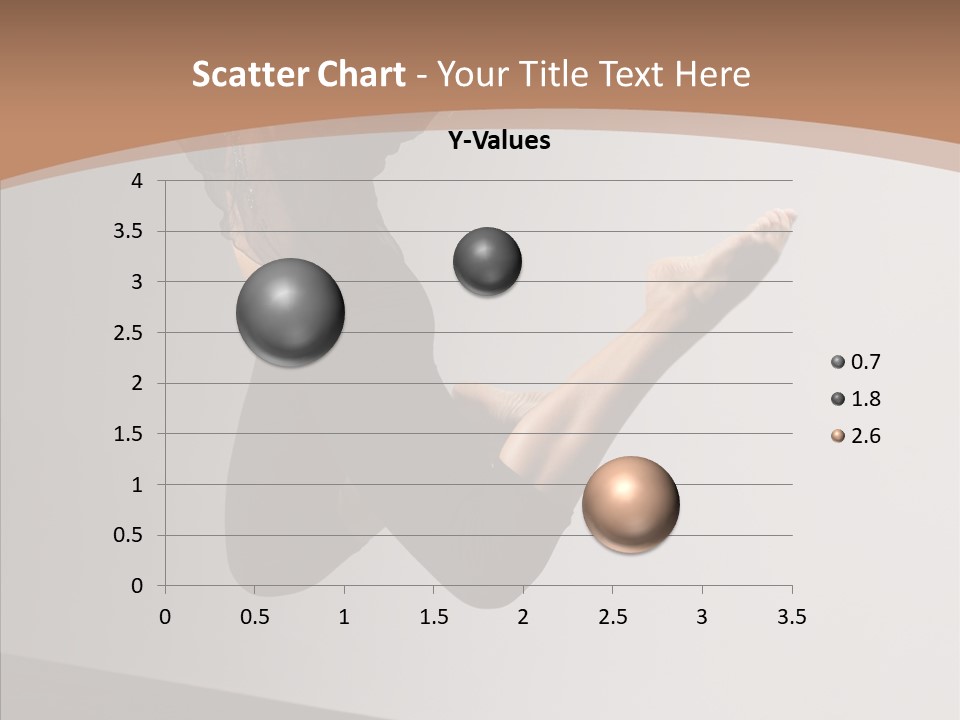 Scatter Chart - Your Title Text Here

Y-Values

4
3.5
3
2.5
2
1.5
1
0.5
0

0 0.5 1 1.5 2 2.5 3 3.5

0.7
1.8
2.6